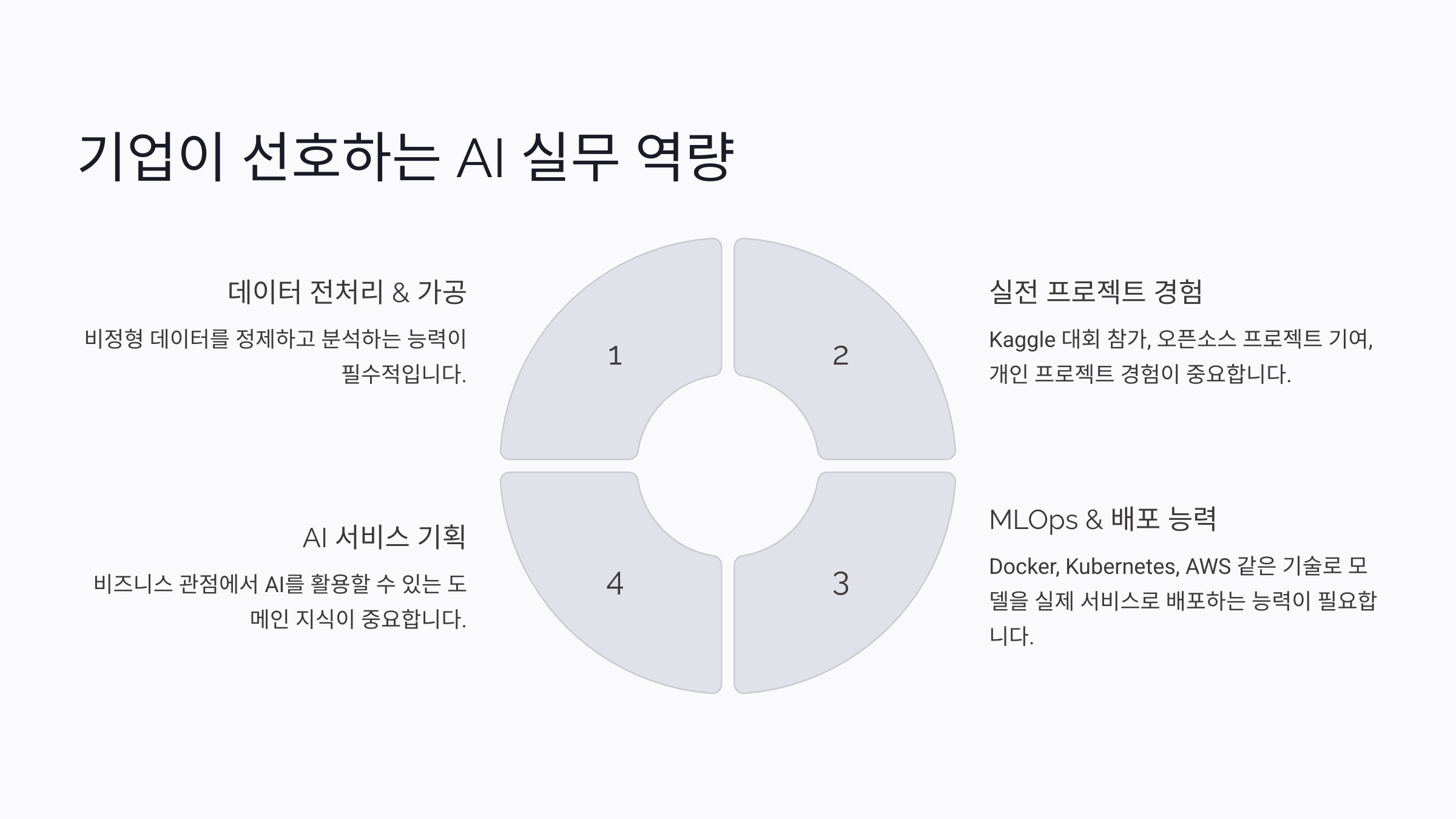 기업이 선호하는 AI 실무 역량

데이터 전처리 & 가공

비정형 데이터를 정제하고 분석하는 능력이 필수적입니다.

1

2

실전 프로젝트 경험

Kaggle 대회 참가, 오픈소스 프로젝트 기여, 개인 프로젝트 경험이 중요합니다.

AI 서비스 기획

비즈니스 관점에서 AI를 활용할 수 있는 도메인 지식이 중요합니다.

4

3

MLOps & 배포 능력

Docker, Kubernetes, AWS 같은 기술로 모델을 실제 서비스로 배포하는 능력이 필요합니다.